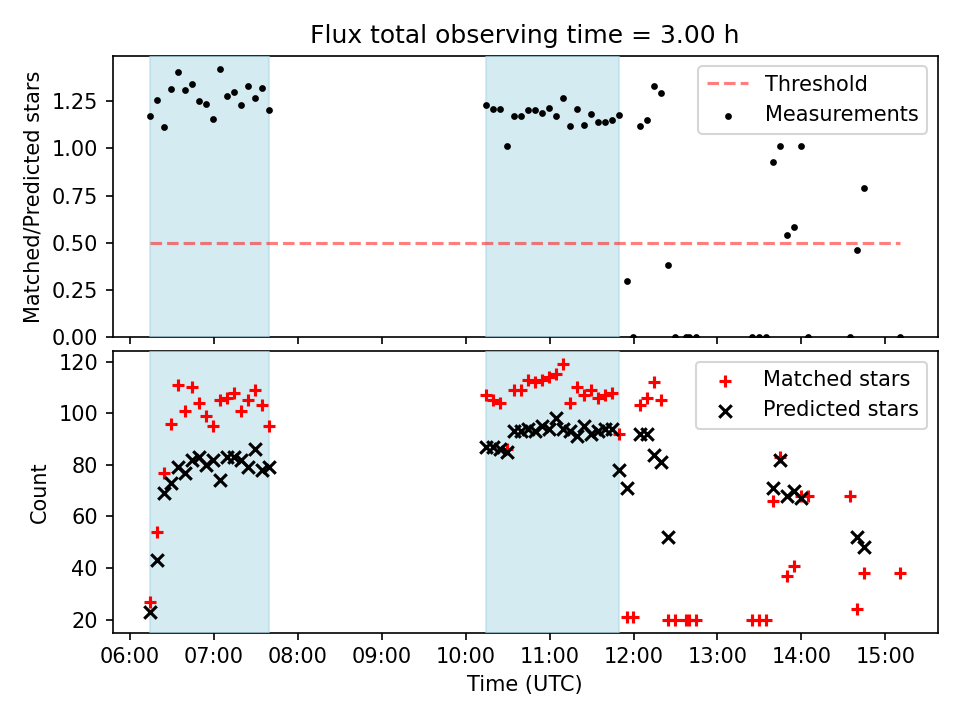 Flux total observing time = 3.00 h

Matched/Predicted stars

1.25
1.00
0.75
0.50
0.25
0.00

Threshold
Measurements

Count

120
100
80
60
40
20

Matched stars
Predicted stars

06:00 07:00 08:00 09:00 10:00 11:00 12:00 13:00 14:00 15:00

Time (UTC)